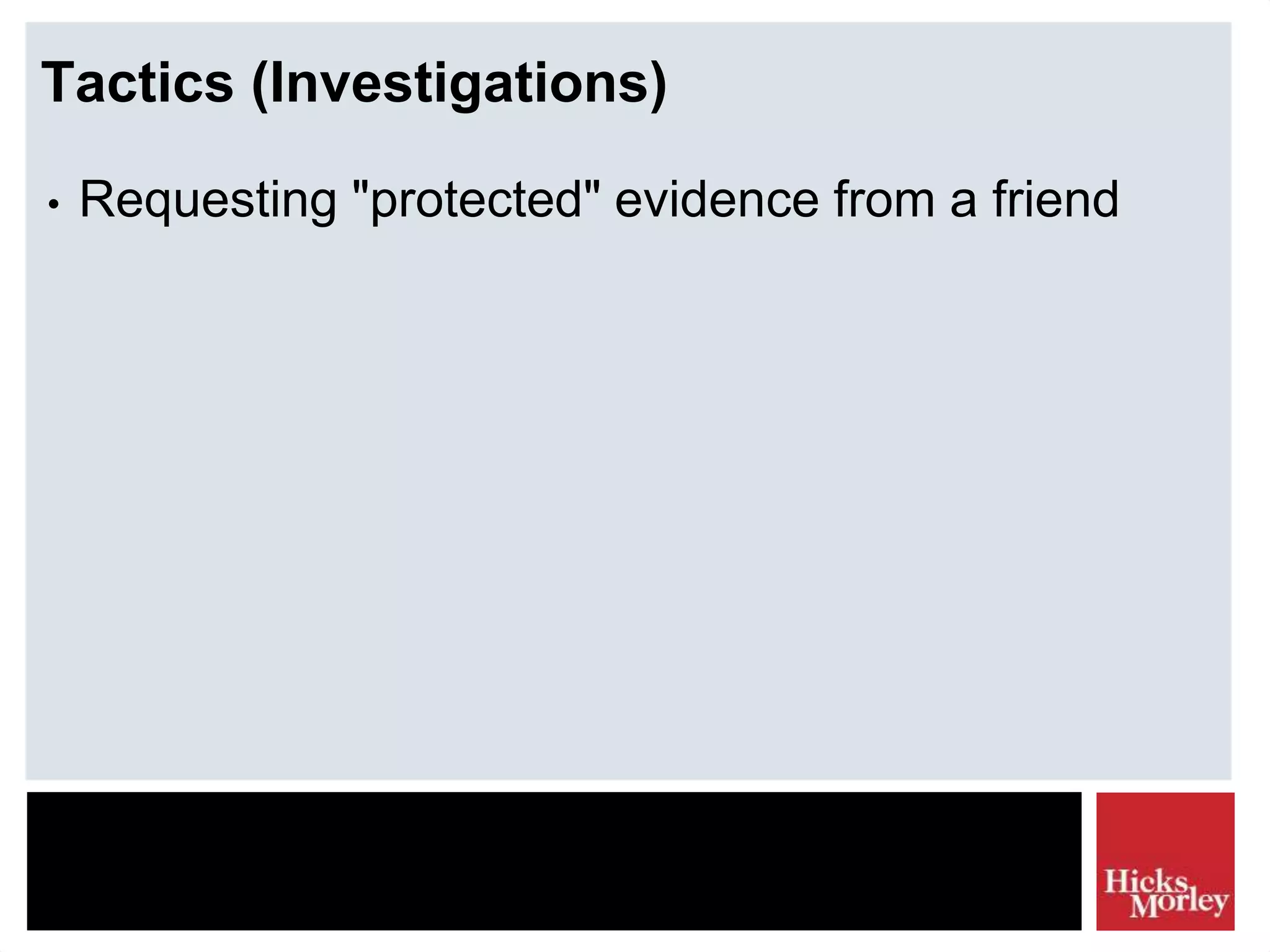 Tactics (Investigations)

• Requesting "protected" evidence from a friend

Hicks Morley